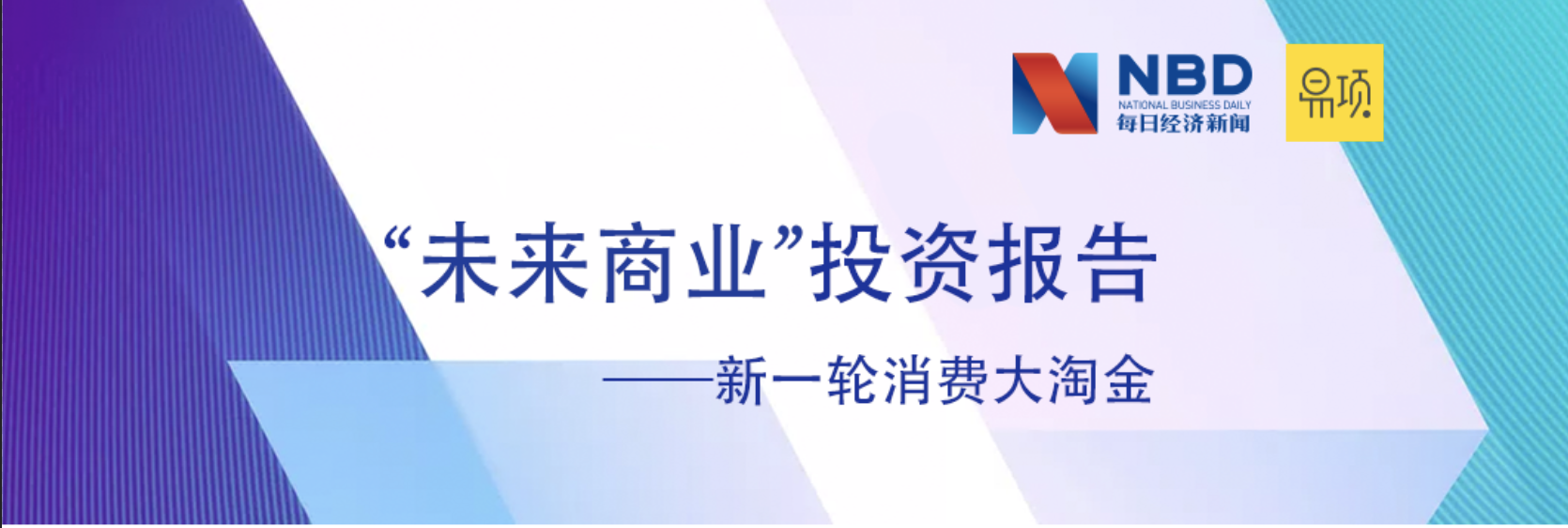 NBD
NATIONAL BUSINESS DAILY
每日经济新闻

易项

“未来商业”投资报告

——新一轮消费大淘金